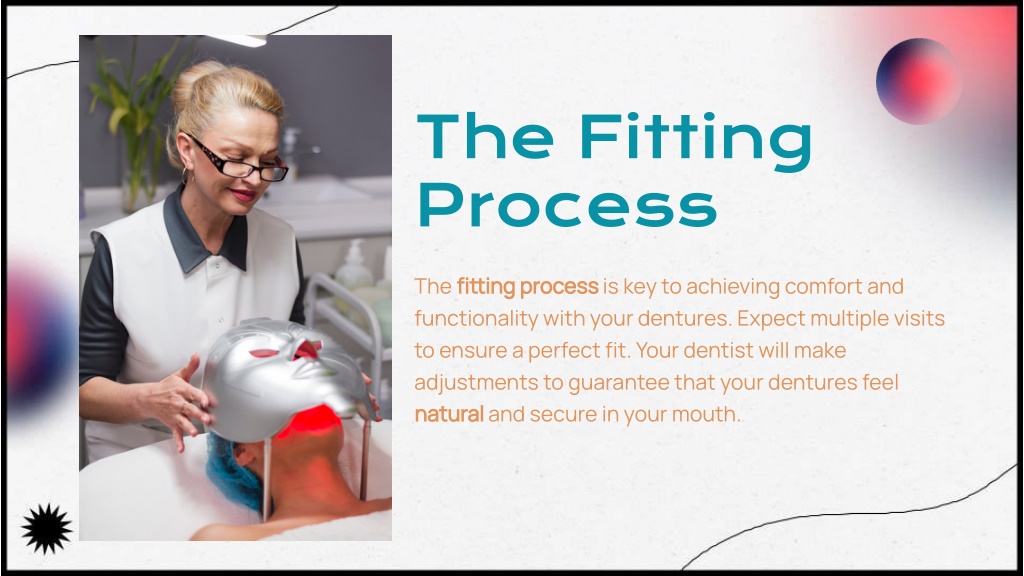 The Fitting Process

The fitting process is key to achieving comfort and functionality with your dentures. Expect multiple visits to ensure a perfect fit. Your dentist will make adjustments to guarantee that your dentures feel natural and secure in your mouth.